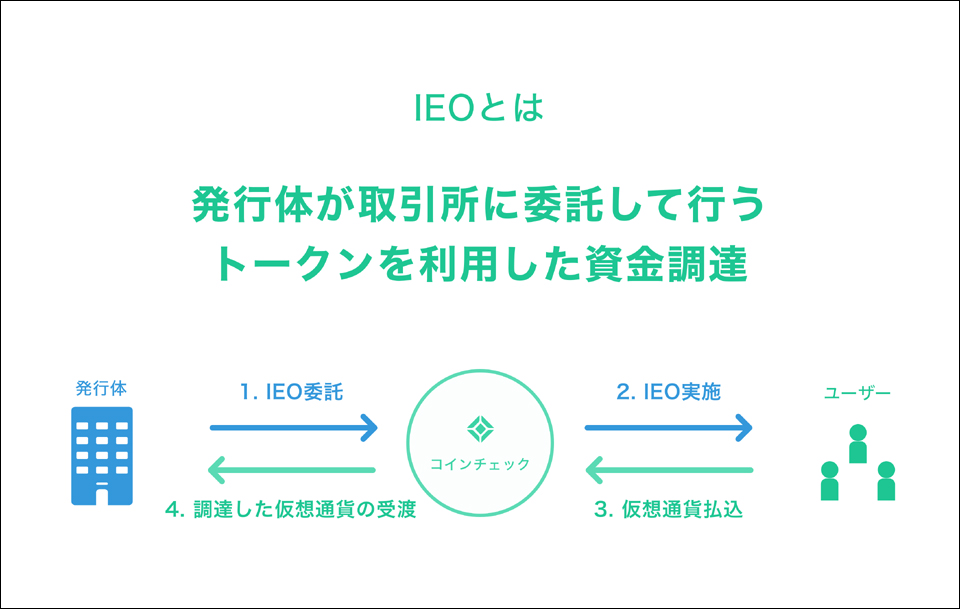 IEOとは

発行体が取引所に委託して行う
トークンを利用した資金調達

発行体

1. IEO委託

4. 調達した仮想通貨の受渡

コインチェック

2. IEO実施

3. 仮想通貨払込

ユーザー